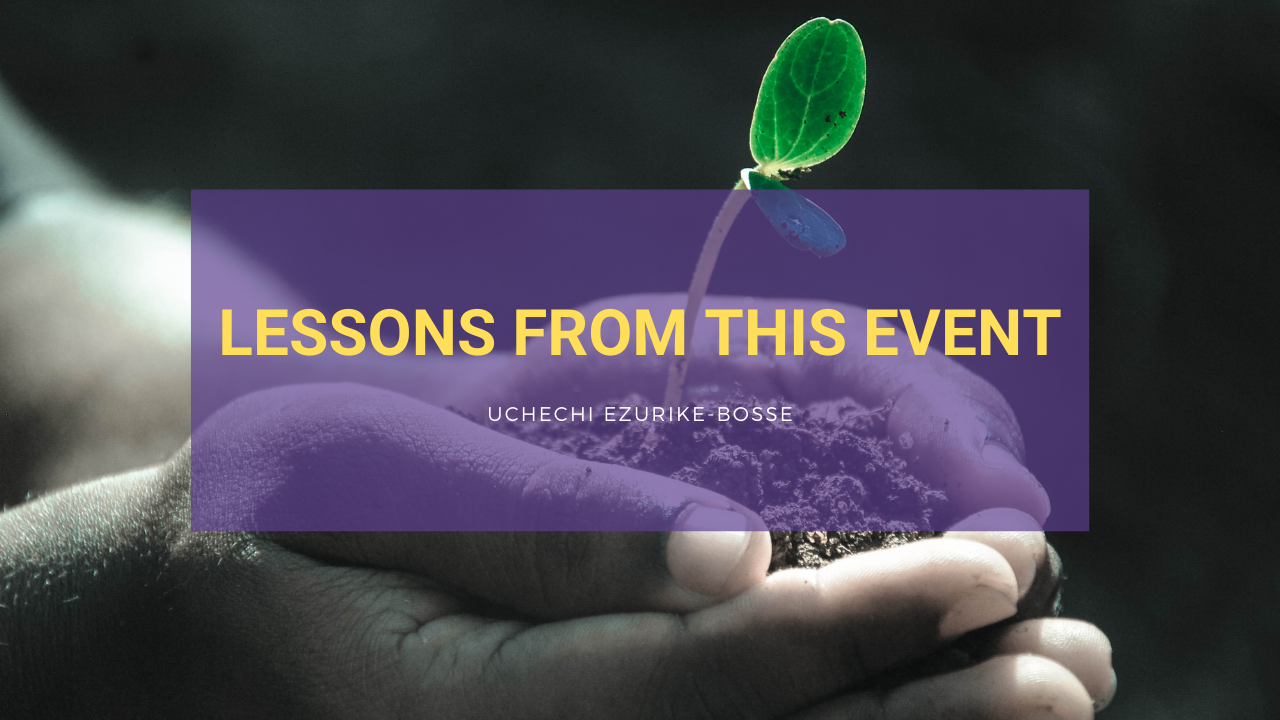 LESSONS FROM THIS EVENT

UCHECHI EZURIKE-BOSSE